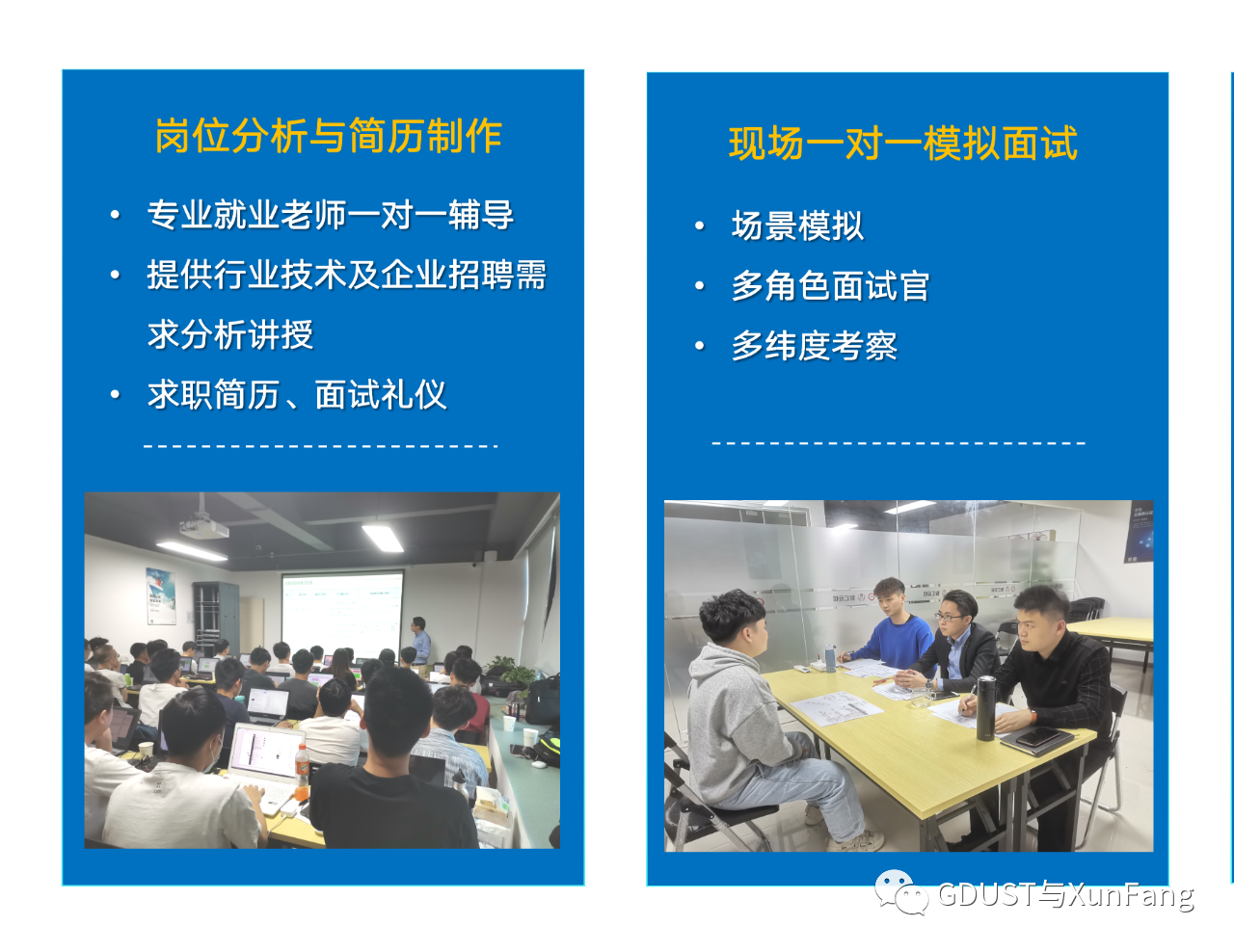 岗位分析与简历制作

• 专业就业老师一对一辅导
• 提供行业技术及企业招聘需求分析讲授
• 求职简历、面试礼仪

现场一对一模拟面试

• 场景模拟
• 多角色面试官
• 多纬度考察

GDUST与XunFang